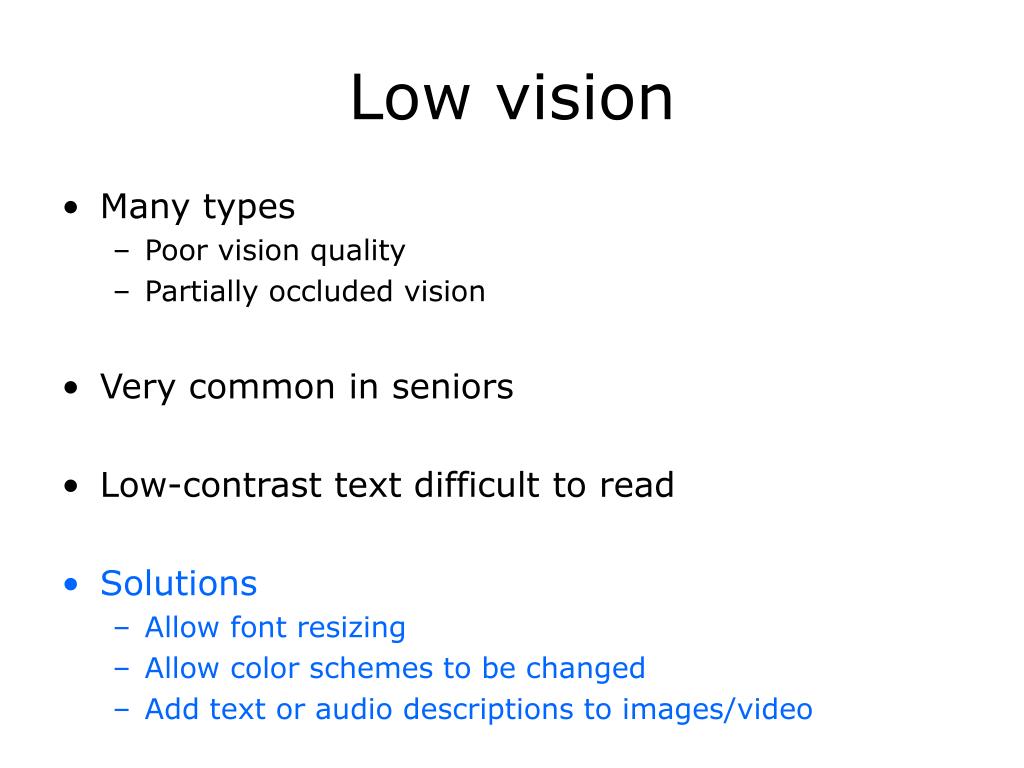 Low vision

• Many types
  – Poor vision quality
  – Partially occluded vision

• Very common in seniors

• Low-contrast text difficult to read

• Solutions
  – Allow font resizing
  – Allow color schemes to be changed
  – Add text or audio descriptions to images/video